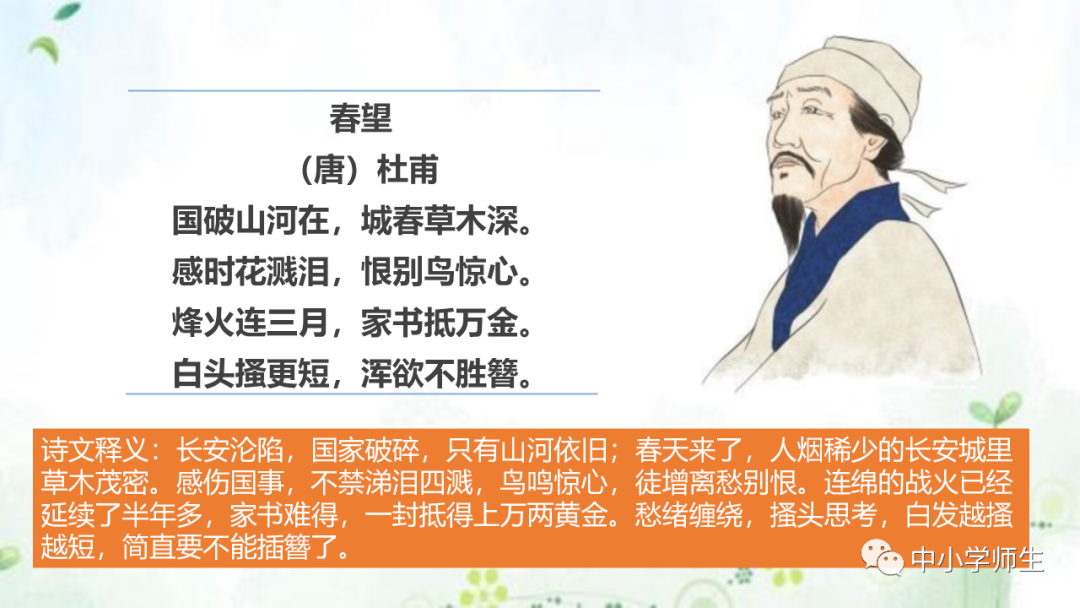 春望
（唐）杜甫
国破山河在，城春草木深。
感时花溅泪，恨别鸟惊心。
烽火连三月，家书抵万金。
白头搔更短，浑欲不胜簪。

诗文释义：长安沦陷，国家破碎，只有山河依旧；春天来了，人烟稀少的长安城里草木茂密。感伤国事，不禁涕泪四溅，鸟鸣惊心，徒增离愁别恨。连绵的战火已经延续了半年多，家书难得，一封抵得上万两黄金。愁绪缠绕，搔头思考，白发越搔越短，简直要不能插簪了。

中小学师生